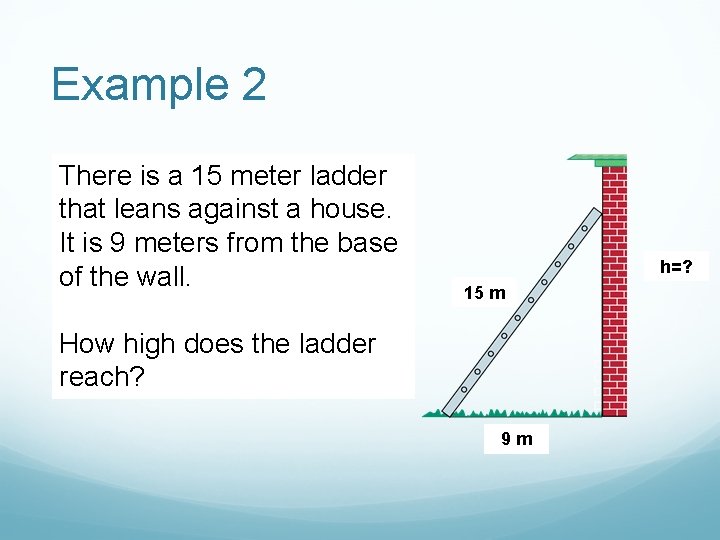 Example 2

There is a 15 meter ladder that leans against a house. It is 9 meters from the base of the wall.

How high does the ladder reach?

15 m

h=?

9 m